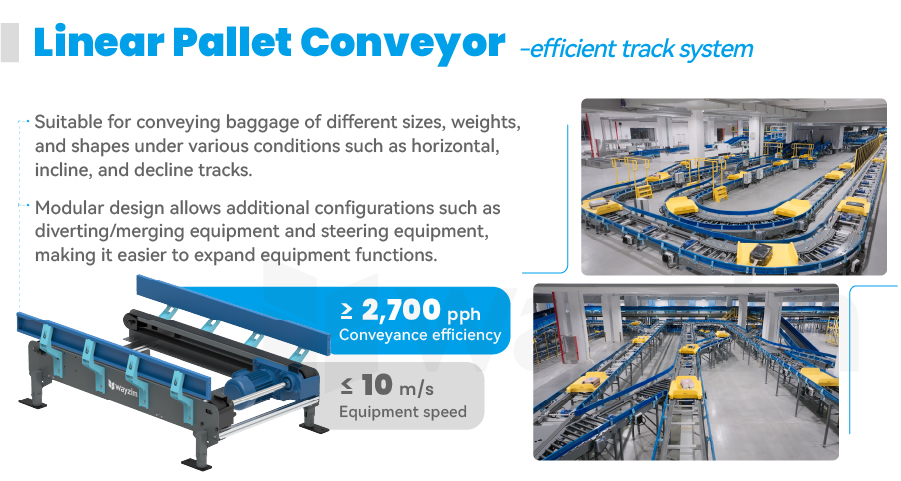 Linear Pallet Conveyor -efficient track system

Suitable for conveying baggage of different sizes, weights, and shapes under various conditions such as horizontal, incline, and decline tracks.

Modular design allows additional configurations such as diverting/merging equipment and steering equipment, making it easier to expand equipment functions.

≥ 2,700 pph
Conveyance efficiency

≤ 10 m/s
Equipment speed

wayzim